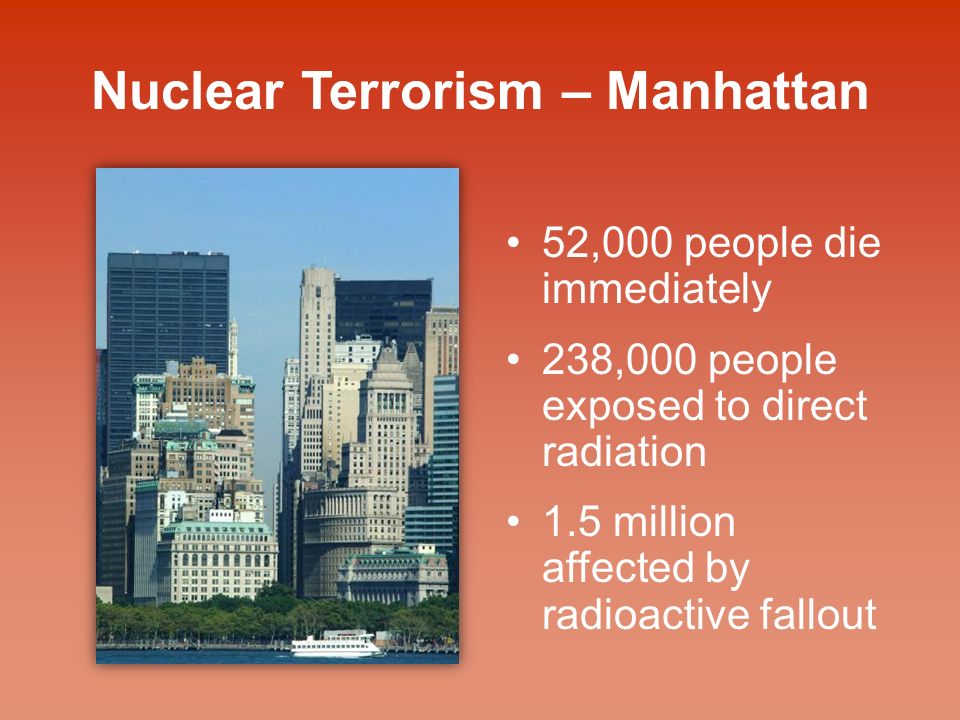 Nuclear Terrorism – Manhattan

• 52,000 people die immediately
• 238,000 people exposed to direct radiation
• 1.5 million affected by radioactive fallout